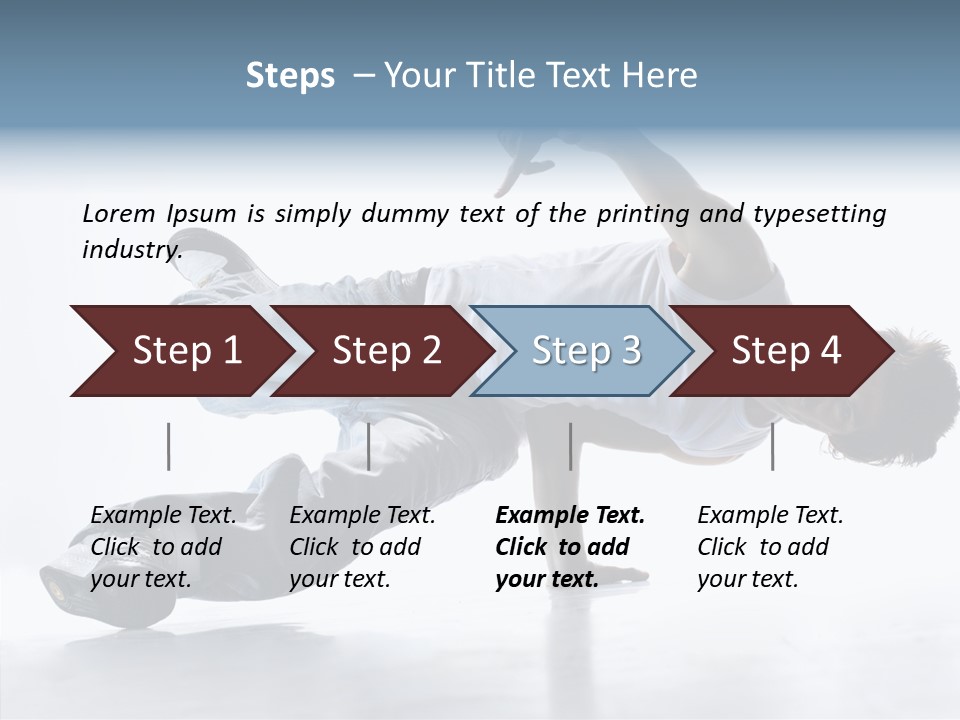 Steps – Your Title Text Here

Lorem Ipsum is simply dummy text of the printing and typesetting industry.

Step 1

Step 2

Step 3

Step 4

Example Text. Click to add your text.

Example Text. Click to add your text.

Example Text. Click to add your text.

Example Text. Click to add your text.